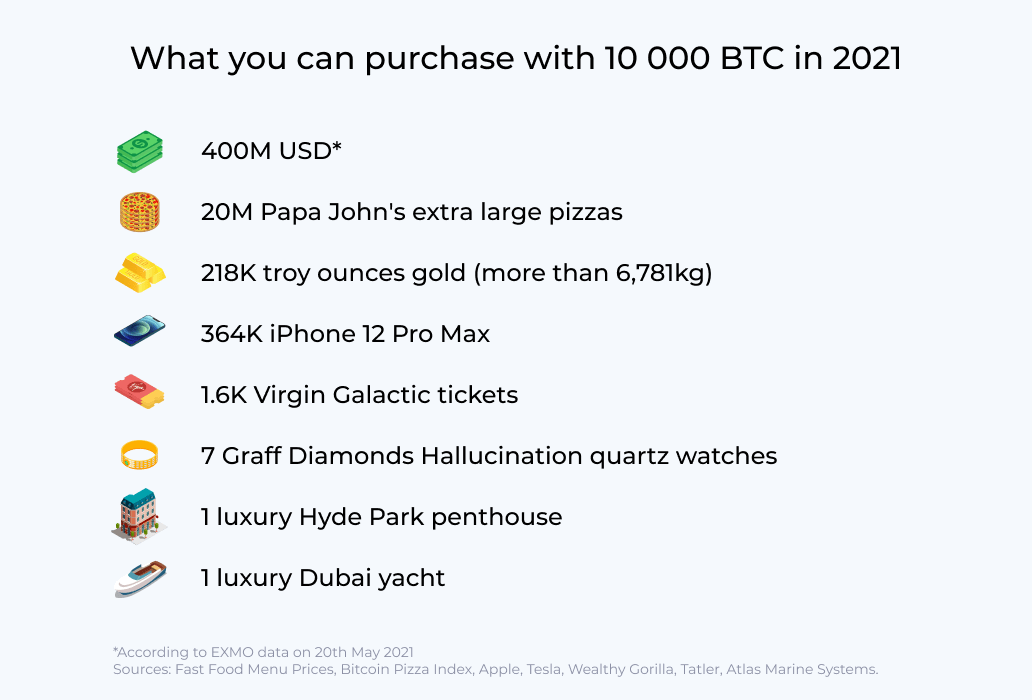 What you can purchase with 10 000 BTC in 2021

400M USD*

20M Papa John's extra large pizzas

218K troy ounces gold (more than 6,781kg)

364K iPhone 12 Pro Max

1.6K Virgin Galactic tickets

7 Graff Diamonds Hallucination quartz watches

1 luxury Hyde Park penthouse

1 luxury Dubai yacht

*According to EXMO data on 20th May 2021
Sources: Fast Food Menu Prices, Bitcoin Pizza Index, Apple, Tesla, Wealthy Gorilla, Tatler, Atlas Marine Systems.